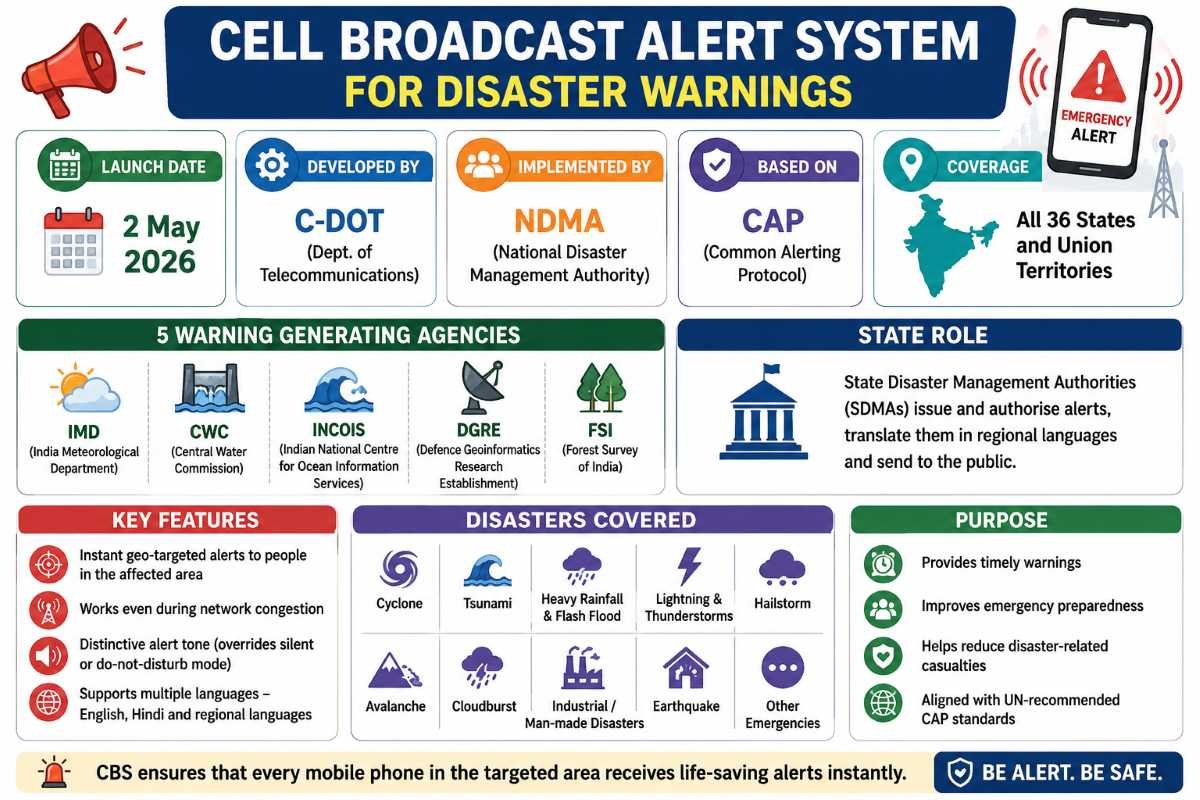 CELL BROADCAST ALERT SYSTEM
FOR DISASTER WARNINGS

EMERGENCY ALERT

LAUNCH DATE
2 May 2026

DEVELOPED BY
C-DOT
(Dept. of Telecommunications)

IMPLEMENTED BY
NDMA
(National Disaster Management Authority)

BASED ON
CAP
(Common Alerting Protocol)

COVERAGE
All 36 States and Union Territories

5 WARNING GENERATING AGENCIES

IMD
(India Meteorological Department)

CWC
(Central Water Commission)

INCOIS
(Indian National Centre for Ocean Information Services)

DGRE
(Defence Geoinformatics Research Establishment)

FSI
(Forest Survey of India)

STATE ROLE
State Disaster Management Authorities (SDMAs) issue and authorise alerts, translate them in regional languages and send to the public.

KEY FEATURES
Instant geo-targeted alerts to people in the affected area
Works even during network congestion
Distinctive alert tone (overrides silent or do-not-disturb mode)
Supports multiple languages – English, Hindi and regional languages

DISASTERS COVERED
Cyclone
Tsunami
Heavy Rainfall & Flash Flood
Lightning & Thunderstorms
Hailstorm
Avalanche
Cloudburst
Industrial / Man-made Disasters
Earthquake
Other Emergencies

PURPOSE
Provides timely warnings
Improves emergency preparedness
Helps reduce disaster-related casualties
Aligned with UN-recommended CAP standards

CBS ensures that every mobile phone in the targeted area receives life-saving alerts instantly.
BE ALERT. BE SAFE.